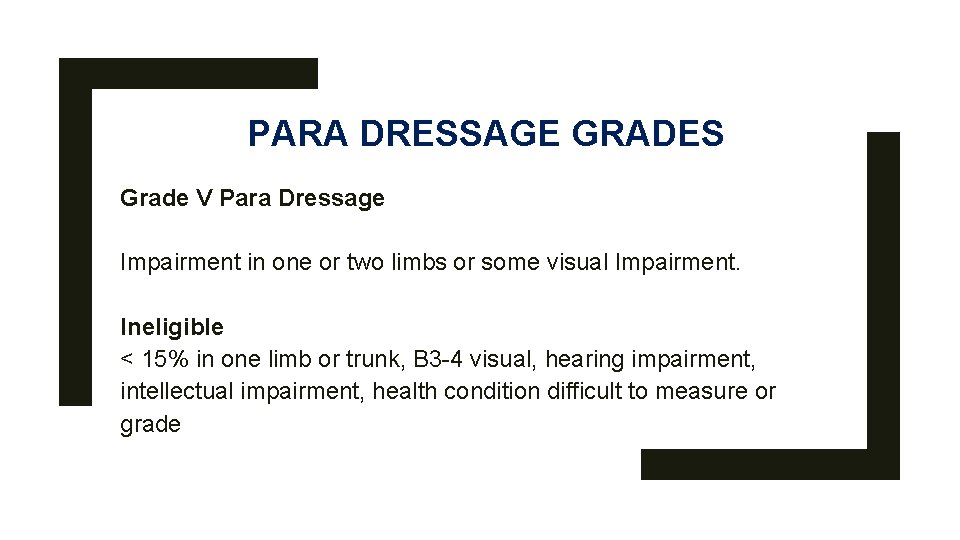 PARA DRESSAGE GRADES

Grade V Para Dressage

Impairment in one or two limbs or some visual Impairment.

Ineligible
< 15% in one limb or trunk, B3-4 visual, hearing impairment, intellectual impairment, health condition difficult to measure or grade